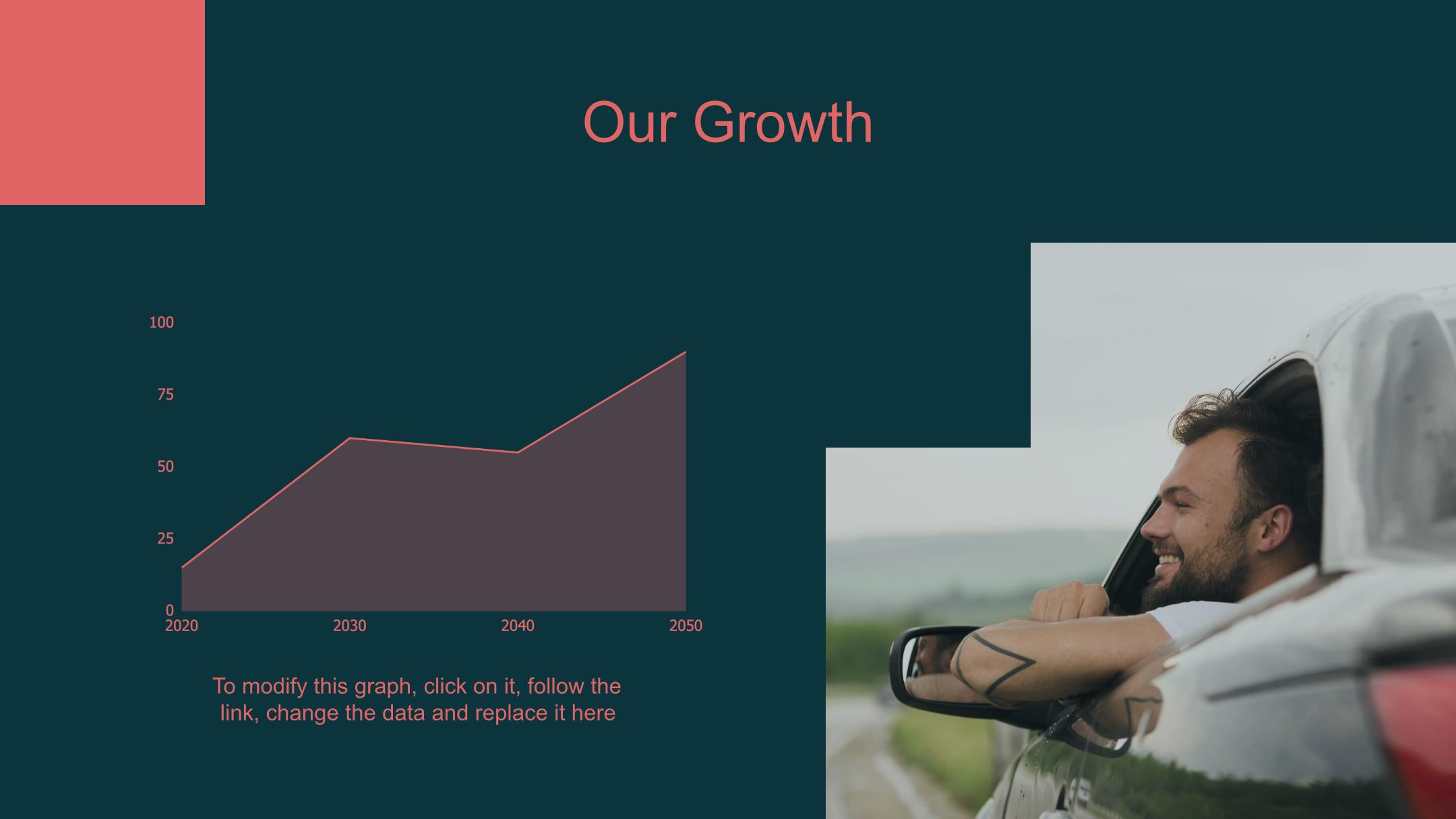 Our Growth

100
75
50
25
0
2020
2030
2040
2050

To modify this graph, click on it, follow the link, change the data and replace it here